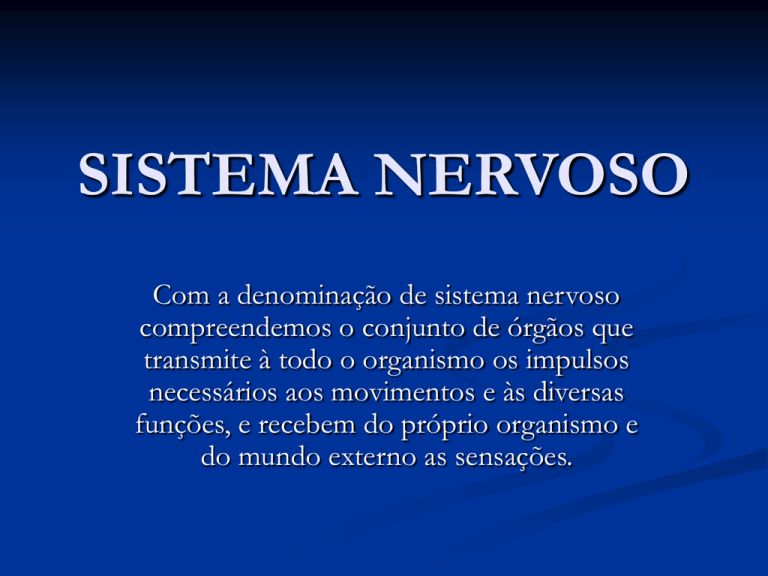 SISTEMA NERVOSO

Com a denominação de sistema nervoso compreendemos o conjunto de órgãos que transmite à todo o organismo os impulsos necessários aos movimentos e às diversas funções, e recebem do próprio organismo e do mundo externo as sensações.